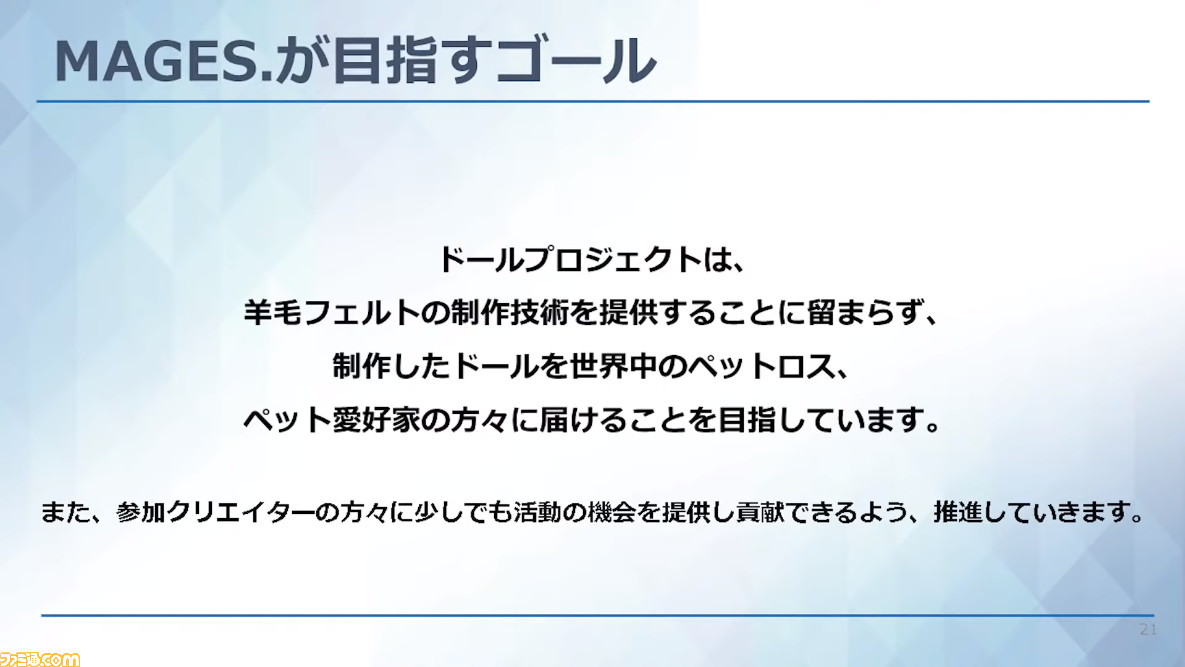 MAGES.が目指すゴール

ドールプロジェクトは、
羊毛フェルトの制作技術を提供することに留まらず、
制作したドールを世界中のペットロス、
ペット愛好家の方々に届けることを目指しています。

また、参加クリエイターの方々に少しでも活動の機会を提供し貢献できるよう、推進していきます。

21

ファミ通.com